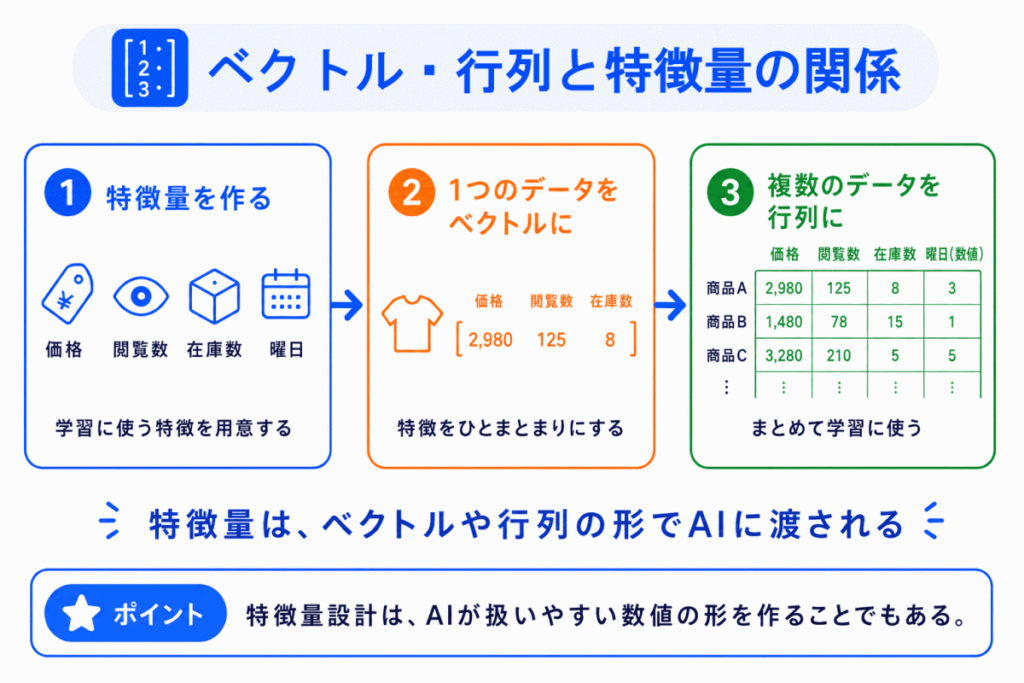 1・
2・
3・
ベクトル・行列と特徴量の関係

1 特徴量を作る

¥

価格 閲覧数 在庫数 曜日

学習に使う特徴を用意する

2 1つのデータをベクトルに

価格 閲覧数 在庫数
[ 2,980 125 8 ]

特徴をひとまとまりにする

3 複数のデータを行列に

| | 価格 | 閲覧数 | 在庫数 | 曜日(数値) |
|---|---|---|---|---|
| 商品A | 2,980 | 125 | 8 | 3 |
| 商品B | 1,480 | 78 | 15 | 1 |
| 商品C | 3,280 | 210 | 5 | 5 |
| ⋮ | ⋮ | ⋮ | ⋮ | ⋮ |

まとめて学習に使う

特徴量は、ベクトルや行列の形でAIに渡される

ポイント 特徴量設計は、AIが扱いやすい数値の形を作ることでもある。